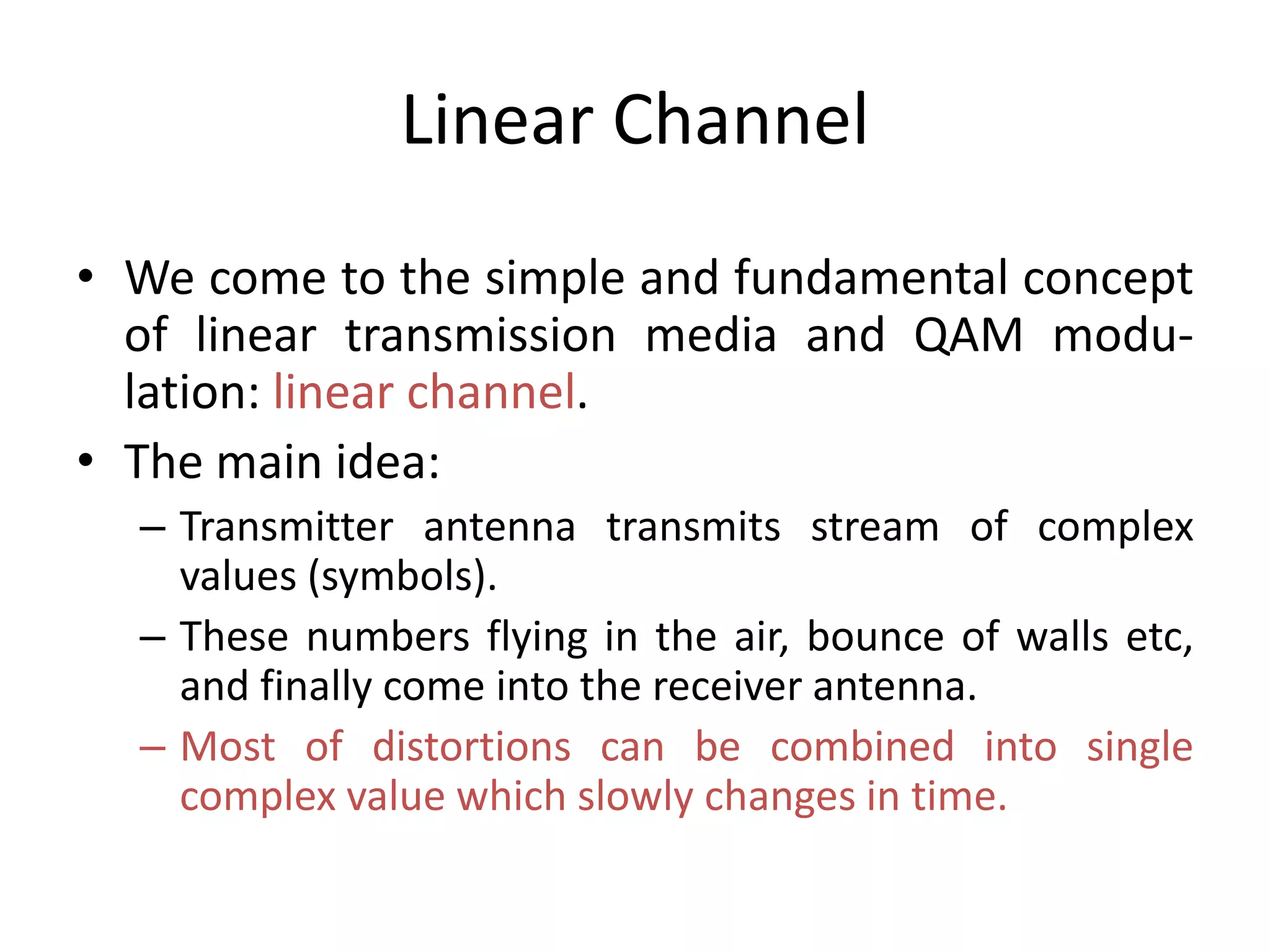 Linear Channel

• We come to the simple and fundamental concept of linear transmission media and QAM modulation: linear channel.

• The main idea:

– Transmitter antenna transmits stream of complex values (symbols).

– These numbers flying in the air, bounce of walls etc, and finally come into the receiver antenna.

– Most of distortions can be combined into single complex value which slowly changes in time.